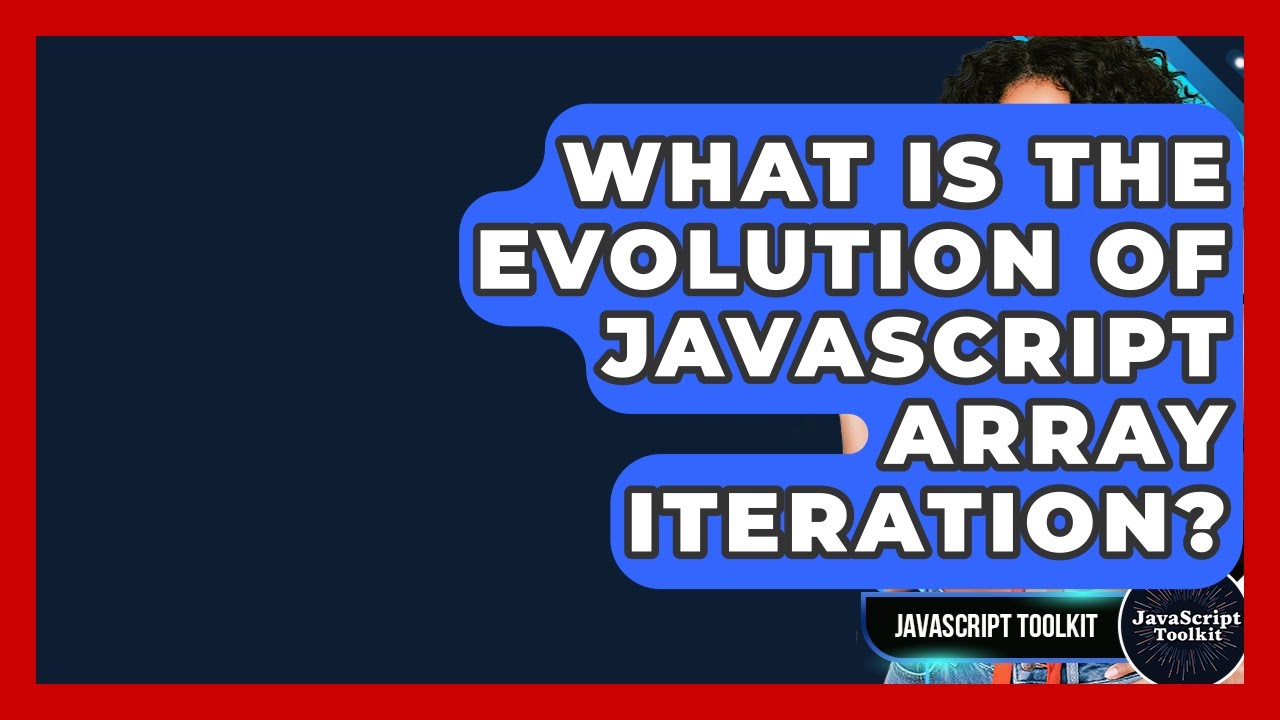 WHAT IS THE EVOLUTION OF JAVASCRIPT ARRAY ITERATION?

JAVASCRIPT TOOLKIT

JavaScript Toolkit